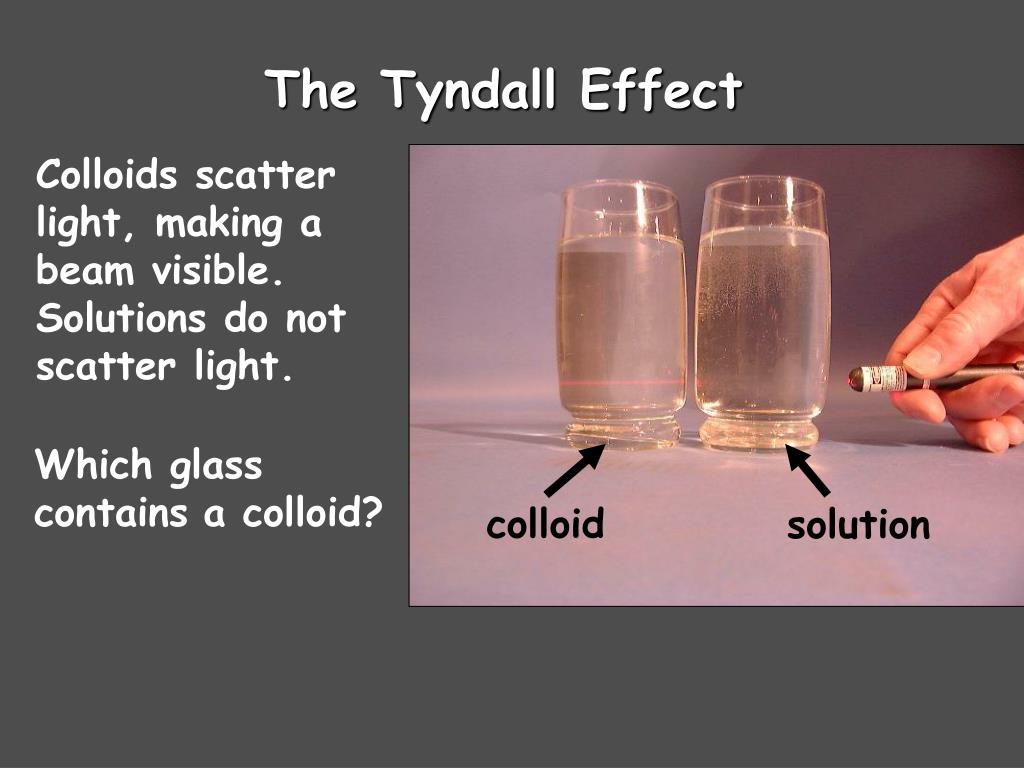 The Tyndall Effect

Colloids scatter light, making a beam visible. Solutions do not scatter light.

Which glass contains a colloid?

colloid

solution